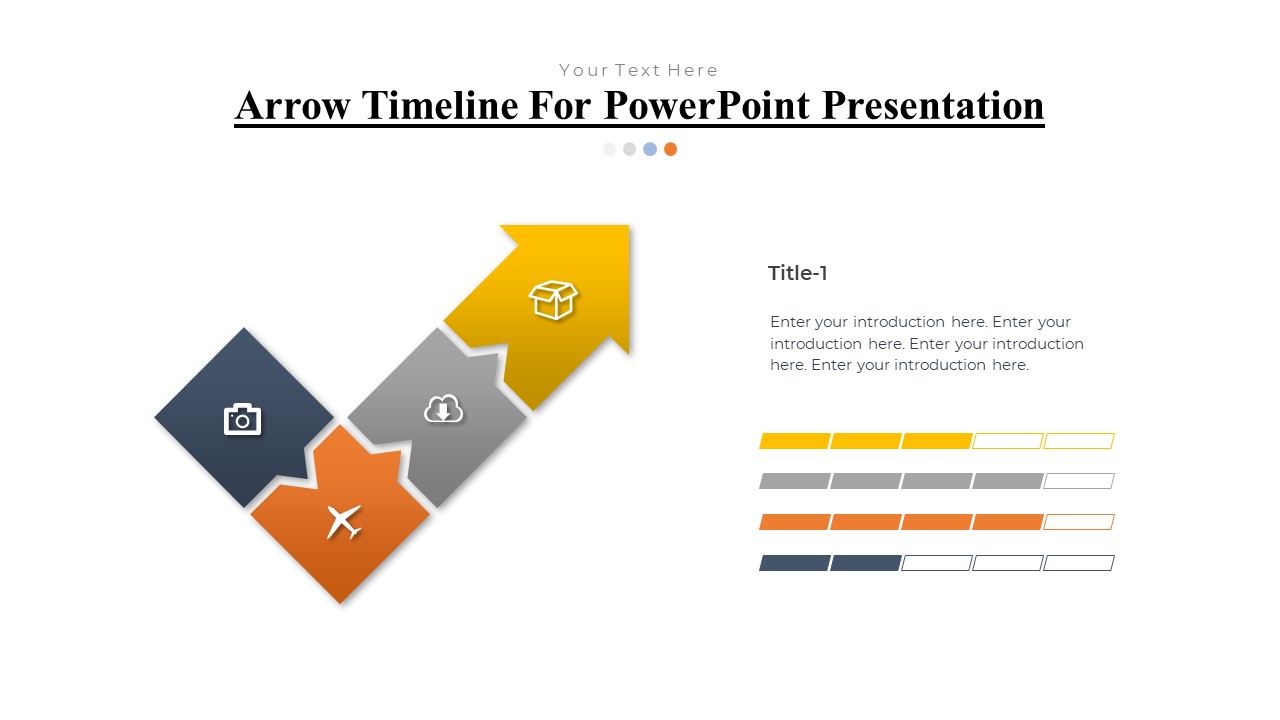 Your Text Here

Arrow Timeline For PowerPoint Presentation

Title-1

Enter your introduction here. Enter your introduction here. Enter your introduction here. Enter your introduction here.